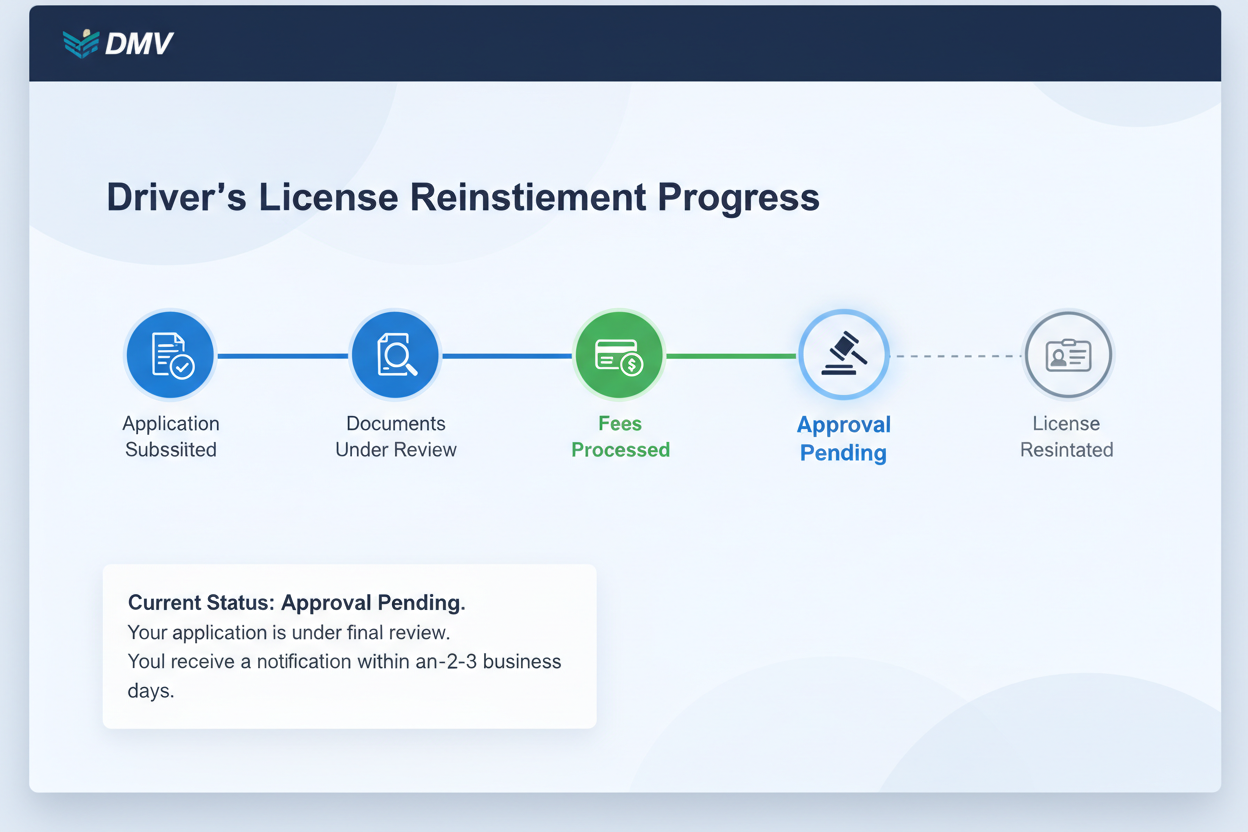 DMV

Driver's License Reinstiement Progress

Application Subssiited

Documents Under Review

Fees Processed

Approval Pending

License Resintated

Current Status: Approval Pending.
Your application is under final review.
Youl receive a notification within an-2-3 business days.